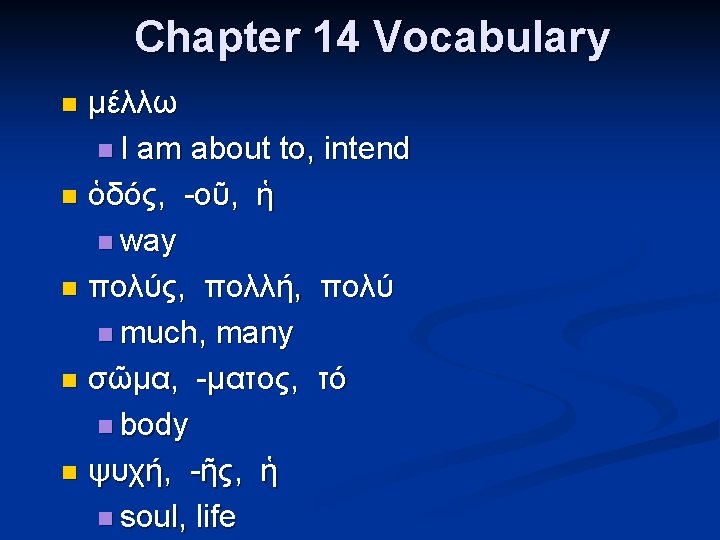 Chapter 14 Vocabulary

μέλλω

I am about to, intend

ὁδός, -οῦ, ἡ

way

πολύς, πολλή, πολύ

much, many

σῶμα, -ματος, τό

body

ψυχή, -ῆς, ἡ

soul, life